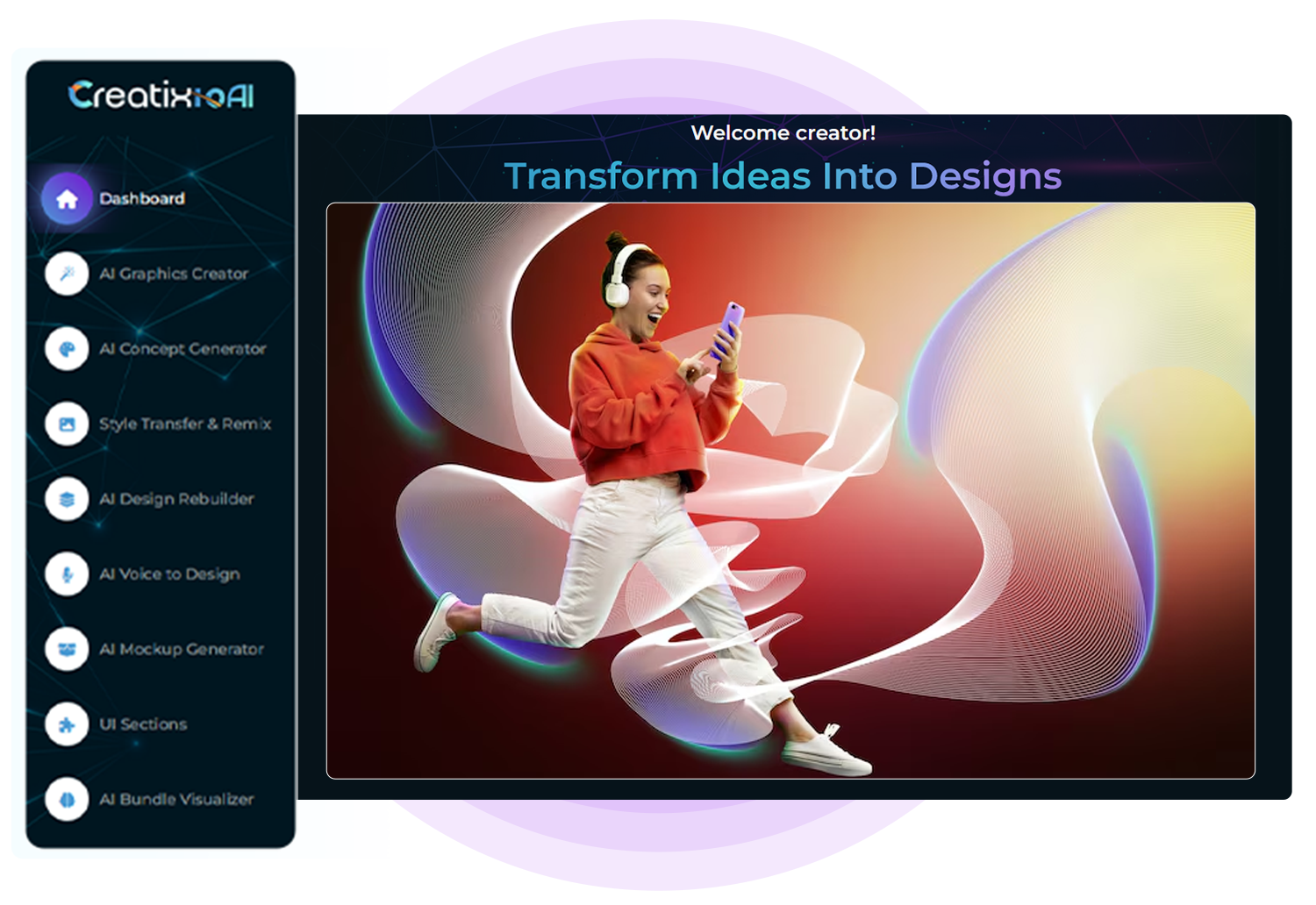 CreatixioAI

Dashboard
AI Graphics Creator
AI Concept Generator
Style Transfer & Remix
AI Design Rebuilder
AI Voice to Design
AI Mockup Generator
UI Sections
AI Bundle Visualizer

Welcome creator!
Transform Ideas Into Designs